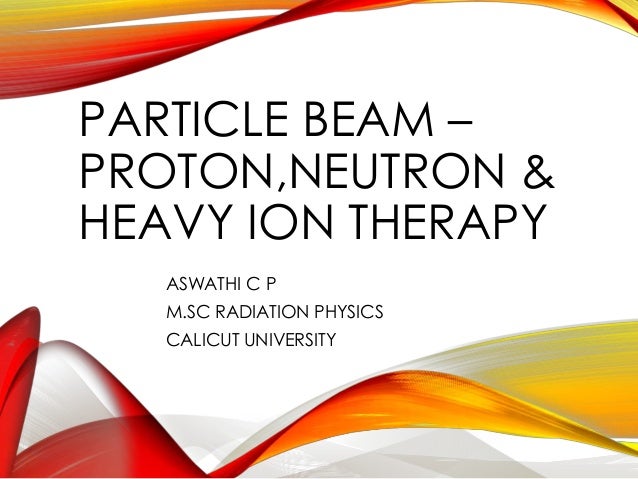 PARTICLE BEAM – PROTON,NEUTRON & HEAVY ION THERAPY

ASWATHI C P
M.SC RADIATION PHYSICS
CALICUT UNIVERSITY